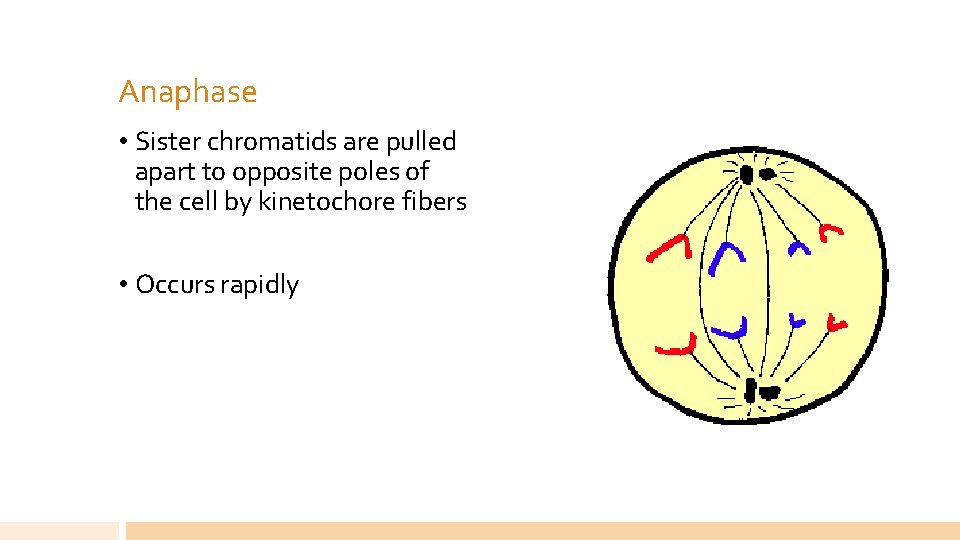 Anaphase

• Sister chromatids are pulled apart to opposite poles of the cell by kinetochore fibers

• Occurs rapidly